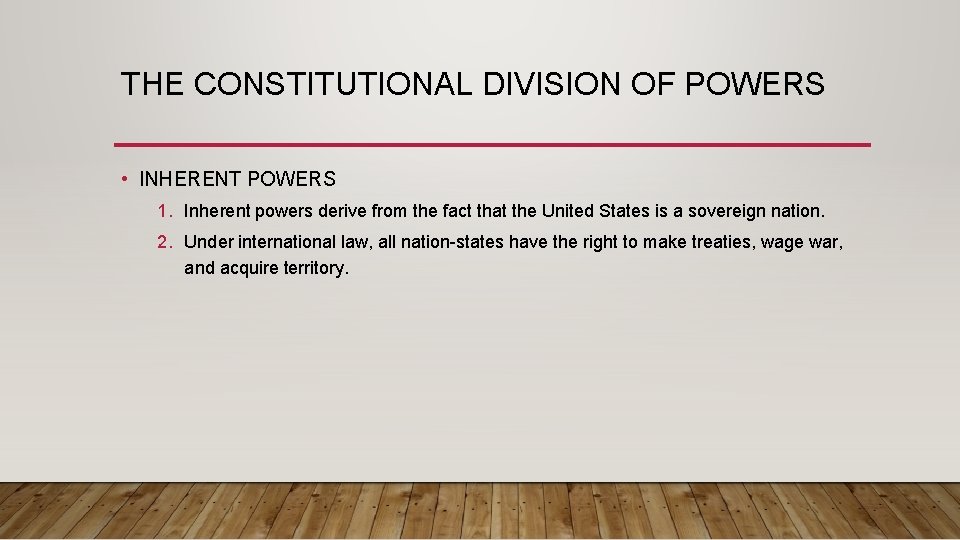 THE CONSTITUTIONAL DIVISION OF POWERS

• INHERENT POWERS

1. Inherent powers derive from the fact that the United States is a sovereign nation.

2. Under international law, all nation-states have the right to make treaties, wage war, and acquire territory.